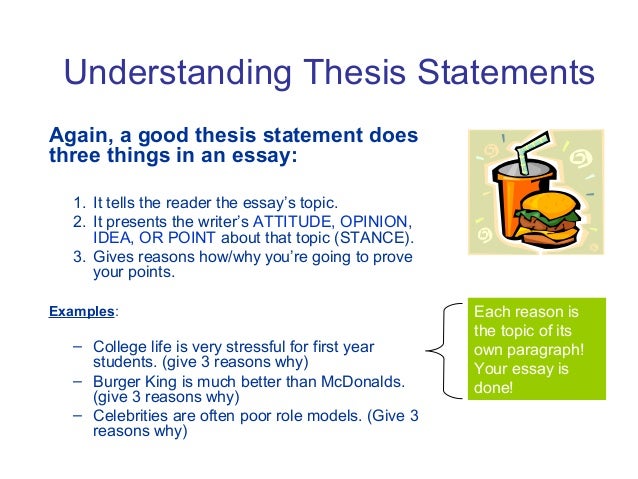 Understanding Thesis Statements

Again, a good thesis statement does three things in an essay:

1. It tells the reader the essay's topic.
2. It presents the writer's ATTITUDE, OPINION, IDEA, OR POINT about that topic (STANCE).
3. Gives reasons how/why you're going to prove your points.

Examples:

– College life is very stressful for first year students. (give 3 reasons why)
– Burger King is much better than McDonalds. (give 3 reasons why)
– Celebrities are often poor role models. (Give 3 reasons why)

Each reason is the topic of its own paragraph! Your essay is done!